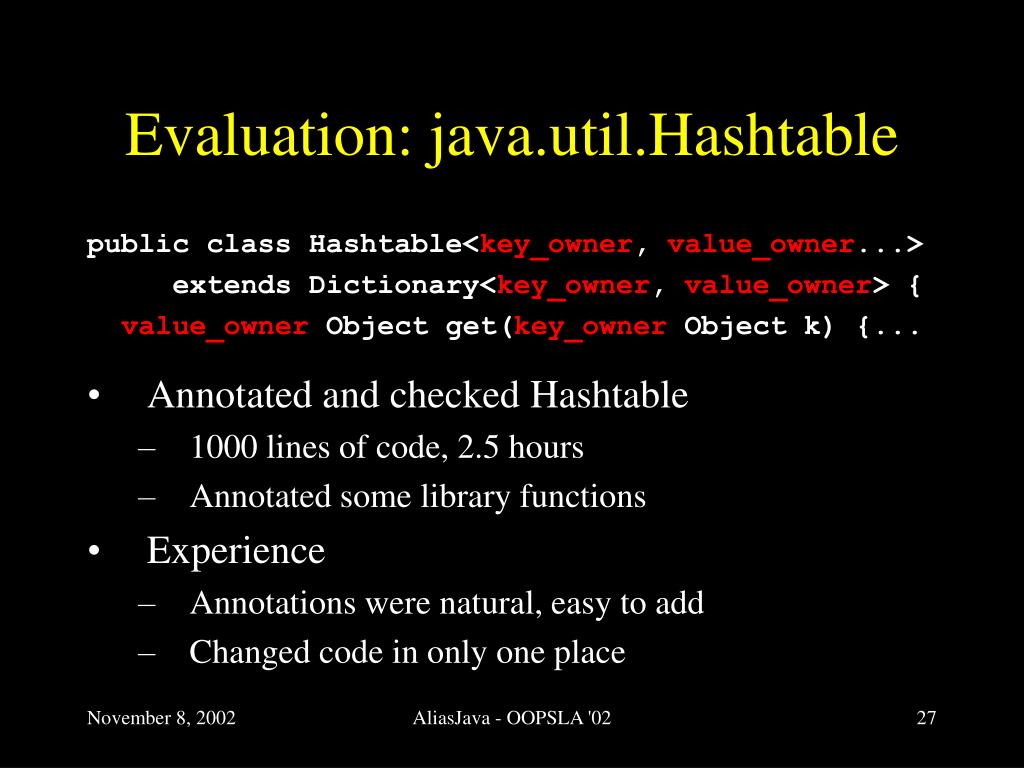 Evaluation: java.util.Hashtable

public class Hashtable<key_owner, value_owner...>
extends Dictionary<key_owner, value_owner> {
value_owner Object get(key_owner Object k) {...

• Annotated and checked Hashtable
– 1000 lines of code, 2.5 hours
– Annotated some library functions
• Experience
– Annotations were natural, easy to add
– Changed code in only one place

November 8, 2002
AliasJava - OOPSLA '02
27